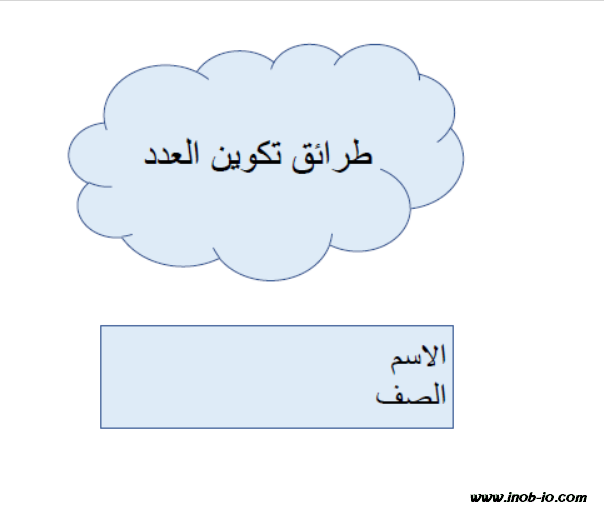 طرائق تكوين العدد

الاسم
الصف

www.inob-io.com